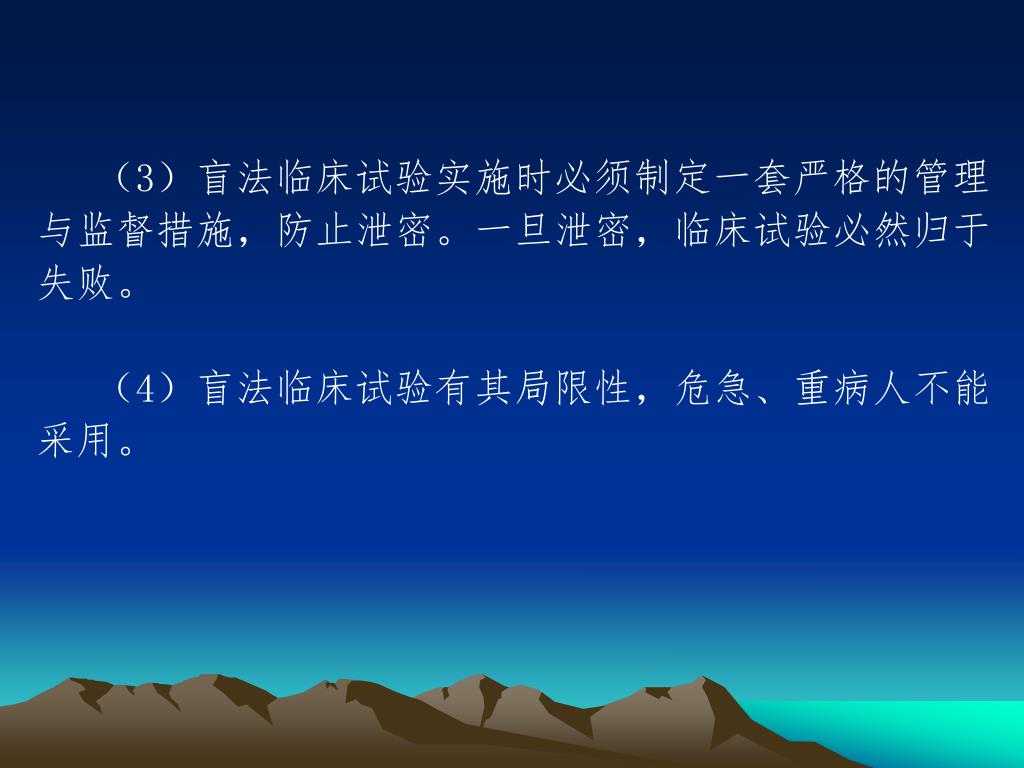 （3）盲法临床试验实施时必须制定一套严格的管理与监督措施，防止泄密。一旦泄密，临床试验必然归于失败。

（4）盲法临床试验有其局限性，危急、重病人不能采用。